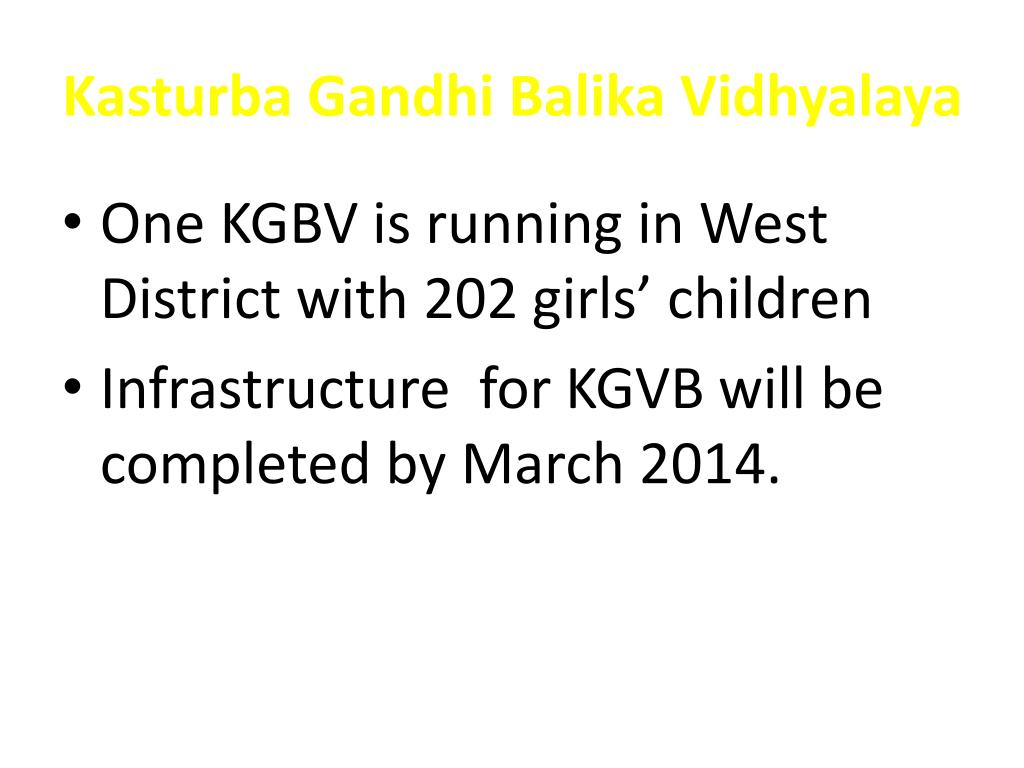 Kasturba Gandhi Balika Vidhyalaya

• One KGBV is running in West District with 202 girls’ children
• Infrastructure for KGVB will be completed by March 2014.